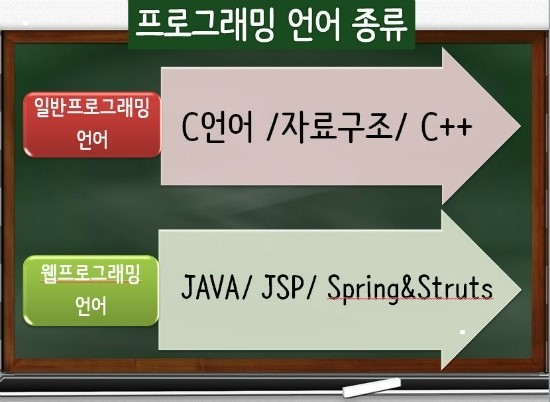 프로그래밍 언어 종류

일반프로그래밍 언어

C언어 /자료구조/ C++

웹프로그래밍 언어

JAVA/ JSP/ Spring&Struts